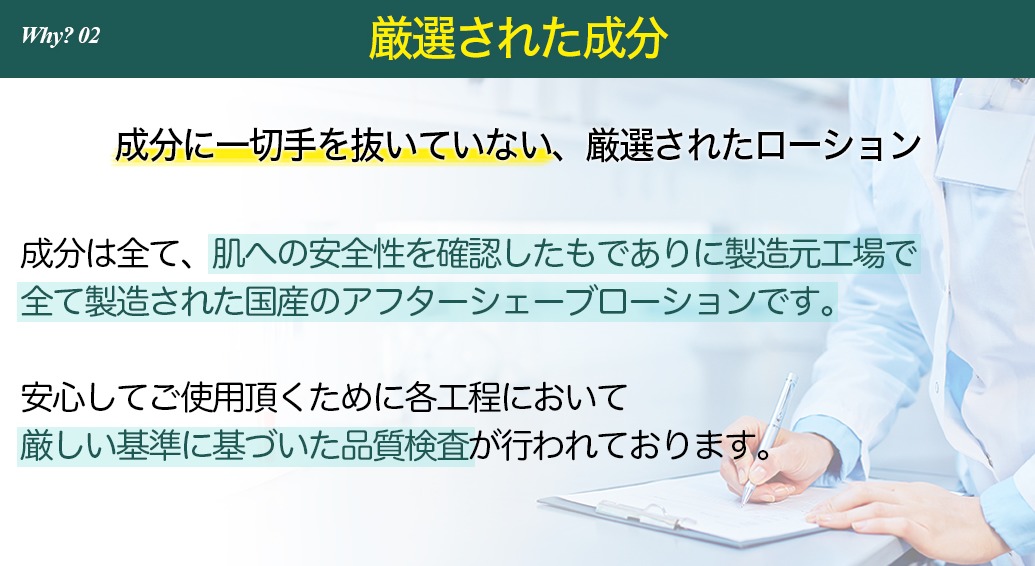 Why? 02

厳選された成分

成分に一切手を抜いていない、厳選されたローション

成分は全て、肌への安全性を確認したもでありに製造元工場で全て製造された国産のアフターシェーブローションです。

安心してご使用頂くために各工程において厳しい基準に基づいた品質検査が行われております。